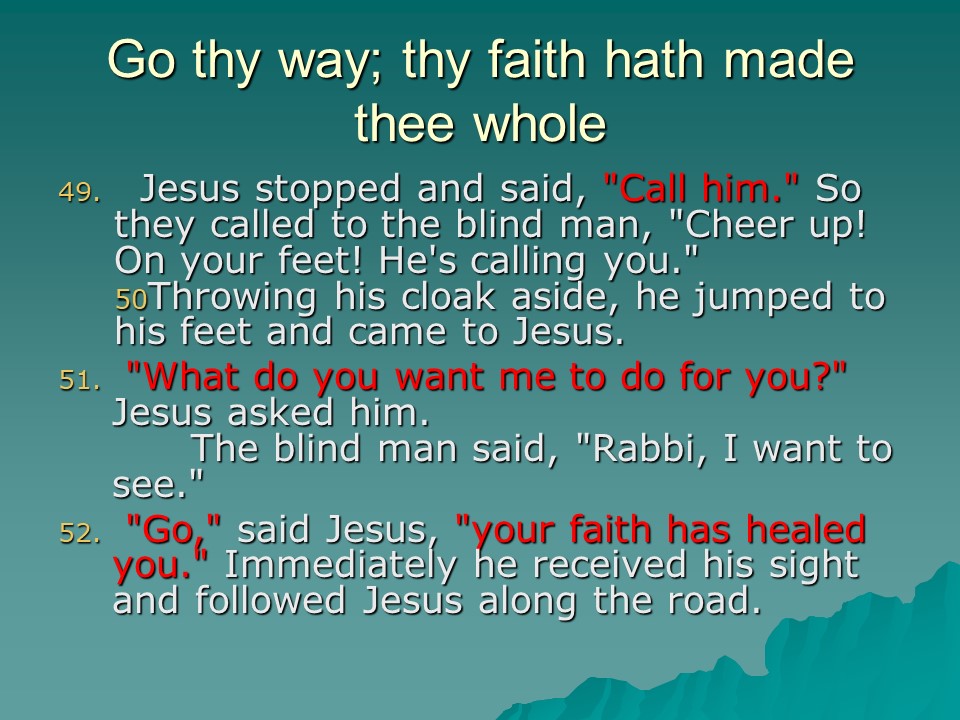 Go thy way; thy faith hath made thee whole

49. Jesus stopped and said, "Call him." So they called to the blind man, "Cheer up! On your feet! He's calling you." 50Throwing his cloak aside, he jumped to his feet and came to Jesus.

51. "What do you want me to do for you?" Jesus asked him.
The blind man said, "Rabbi, I want to see."

52. "Go," said Jesus, "your faith has healed you." Immediately he received his sight and followed Jesus along the road.